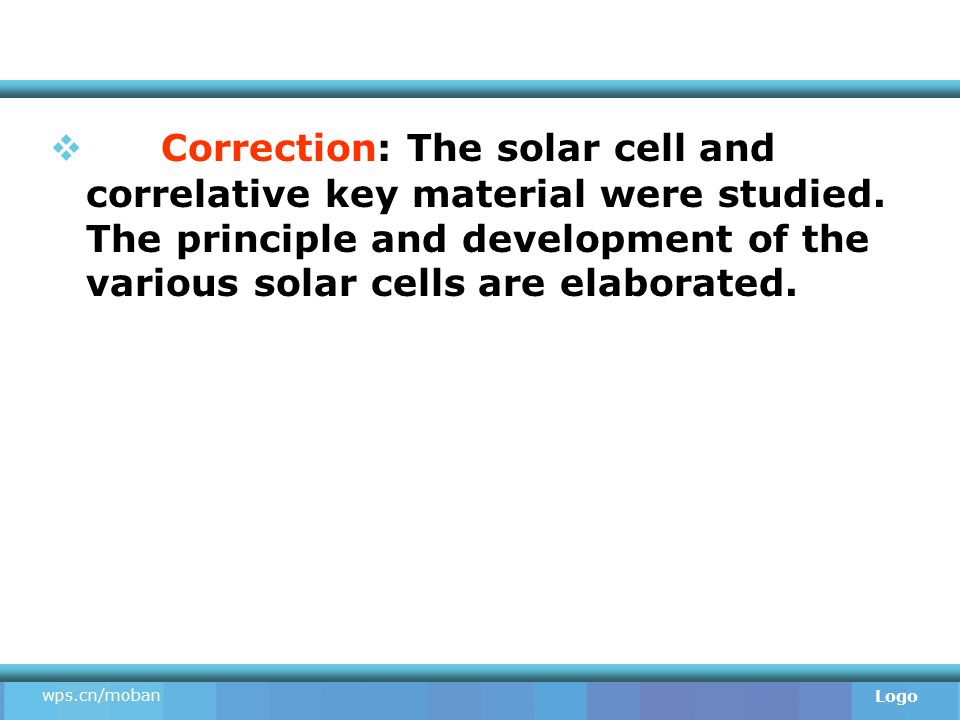 Correction: The solar cell and correlative key material were studied. The principle and development of the various solar cells are elaborated.

wps.cn/moban

Logo